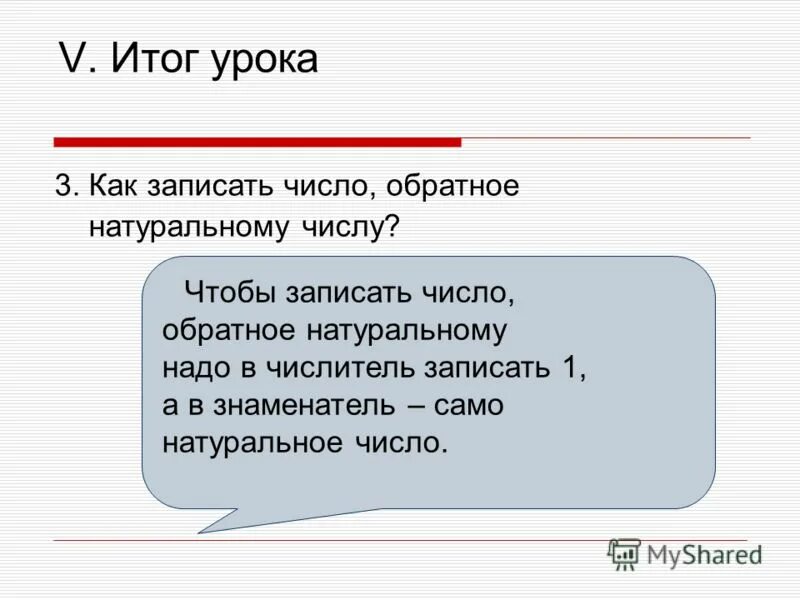 V. Итог урока

3. Как записать число, обратное натуральному числу?

Чтобы записать число, обратное натуральному надо в числитель записать 1, а в знаменатель – само натуральное число.

MyShared